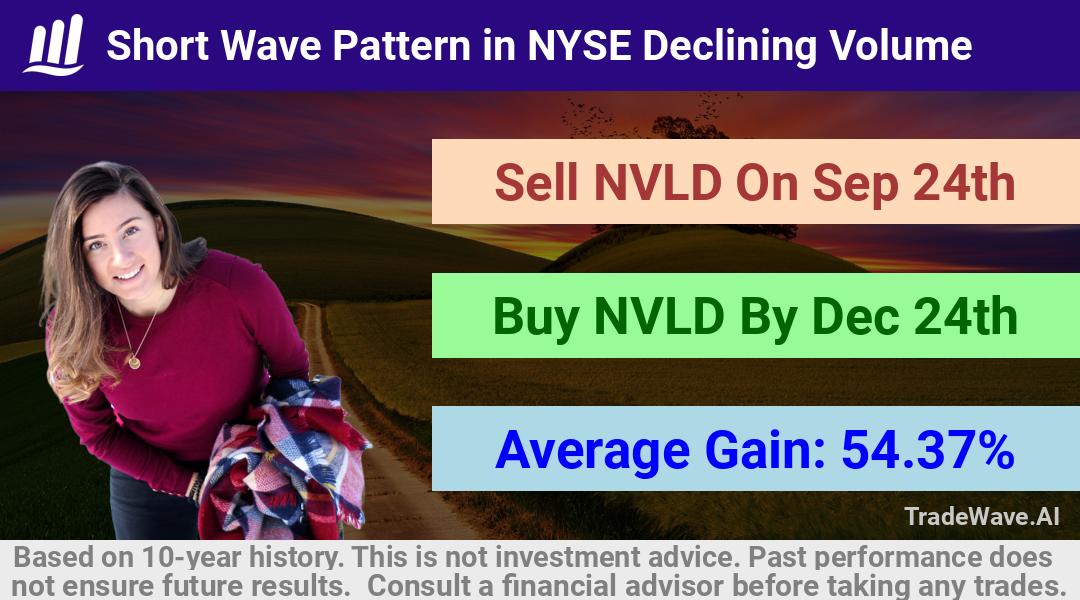 Short Wave Pattern in NYSE Declining Volume

Sell NVLD On Sep 24th

Buy NVLD By Dec 24th

Average Gain: 54.37%

TradeWave.AI

Based on 10-year history. This is not investment advice. Past performance does not ensure future results. Consult a financial advisor before taking any trades.